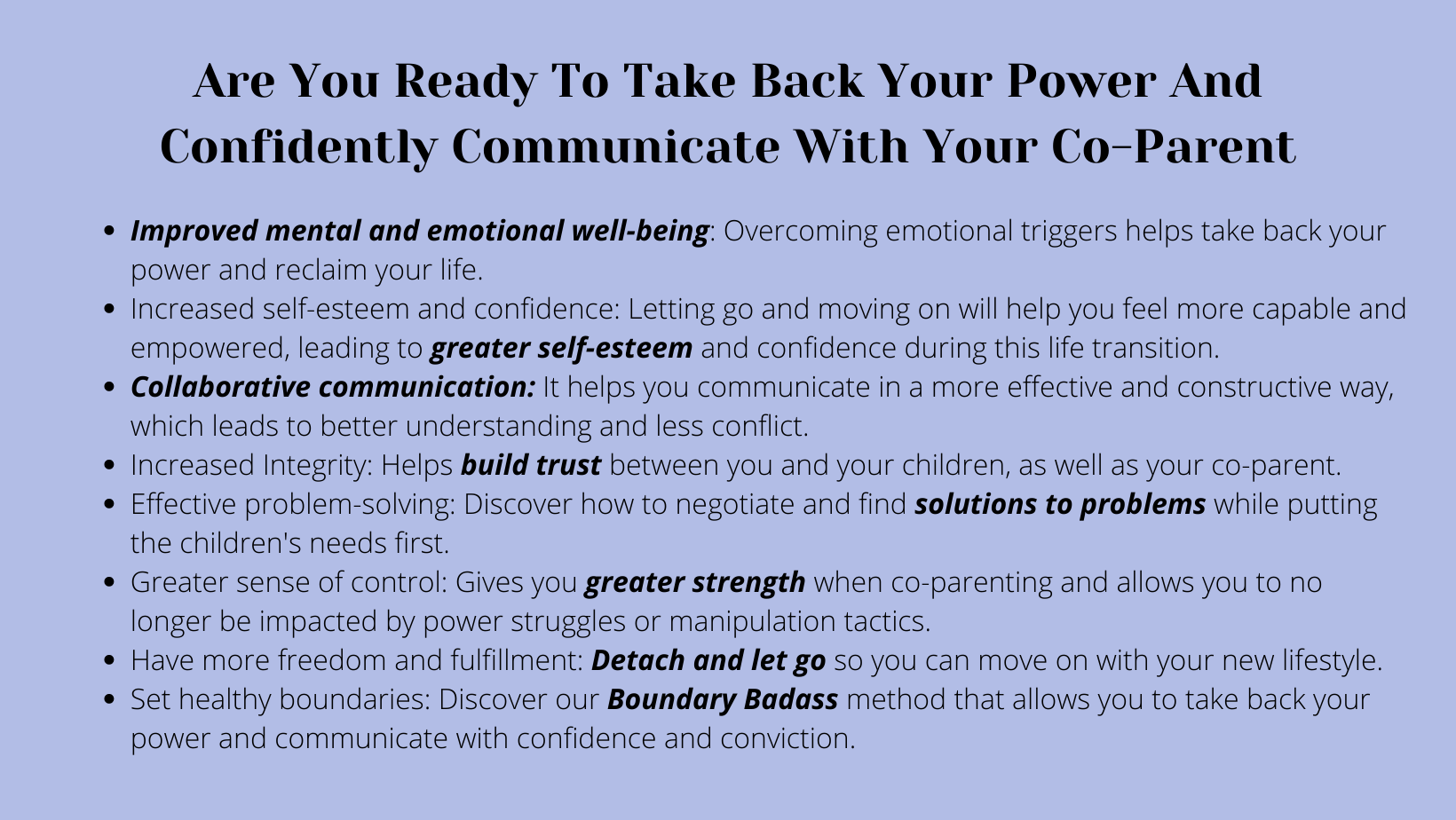 Are You Ready To Take Back Your Power And Confidently Communicate With Your Co-Parent

- Improved mental and emotional well-being: Overcoming emotional triggers helps take back your power and reclaim your life.
- Increased self-esteem and confidence: Letting go and moving on will help you feel more capable and empowered, leading to greater self-esteem and confidence during this life transition.
- Collaborative communication: It helps you communicate in a more effective and constructive way, which leads to better understanding and less conflict.
- Increased Integrity: Helps build trust between you and your children, as well as your co-parent.
- Effective problem-solving: Discover how to negotiate and find solutions to problems while putting the children's needs first.
- Greater sense of control: Gives you greater strength when co-parenting and allows you to no longer be impacted by power struggles or manipulation tactics.
- Have more freedom and fulfillment: Detach and let go so you can move on with your new lifestyle.
- Set healthy boundaries: Discover our Boundary Badass method that allows you to take back your power and communicate with confidence and conviction.